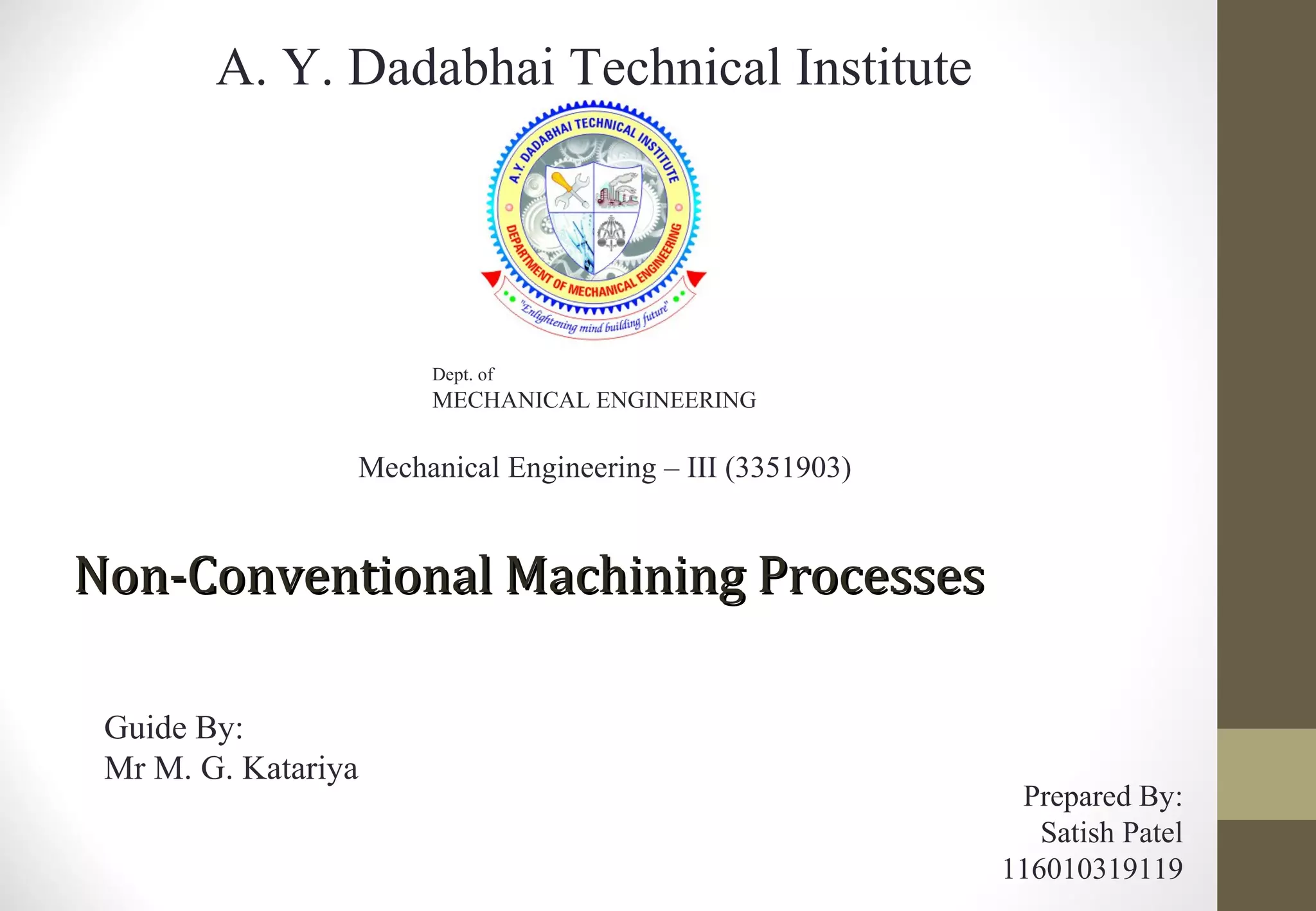 A. Y. Dadabhai Technical Institute

A.Y. DADABHAI TECHNICAL INSTITUTE
DEPARTMENT OF MECHANICAL ENGINEERING
"Enlightening mind building future"

Dept. of
MECHANICAL ENGINEERING

Mechanical Engineering – III (3351903)

Non-Conventional Machining Processes

Guide By:
Mr M. G. Katariya

Prepared By:
Satish Patel
116010319119